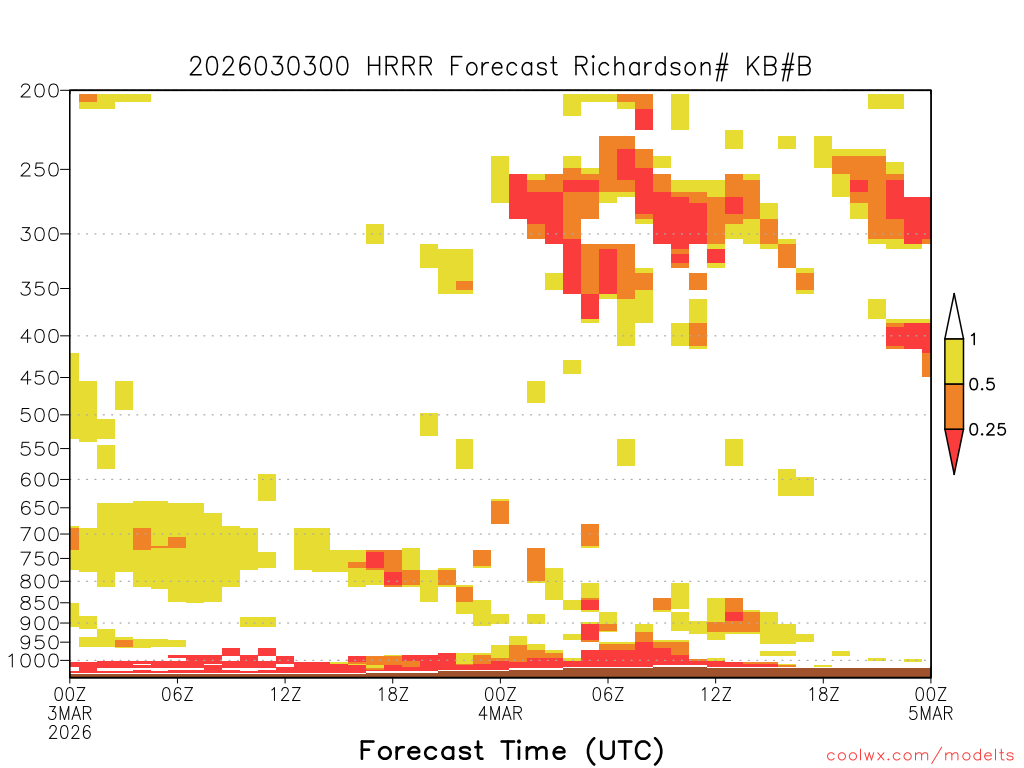 2026030300 HRRR Forecast Richardson# KB#B

200
250
300
350
400
450
500
550
600
650
700
750
800
850
900
950
1000

1
0.5
0.25

00Z 3MAR 2026
06Z
12Z
18Z
00Z 4MAR
06Z
12Z
18Z
00Z 5MAR

Forecast Time (UTC)

coolwx.com/modelts